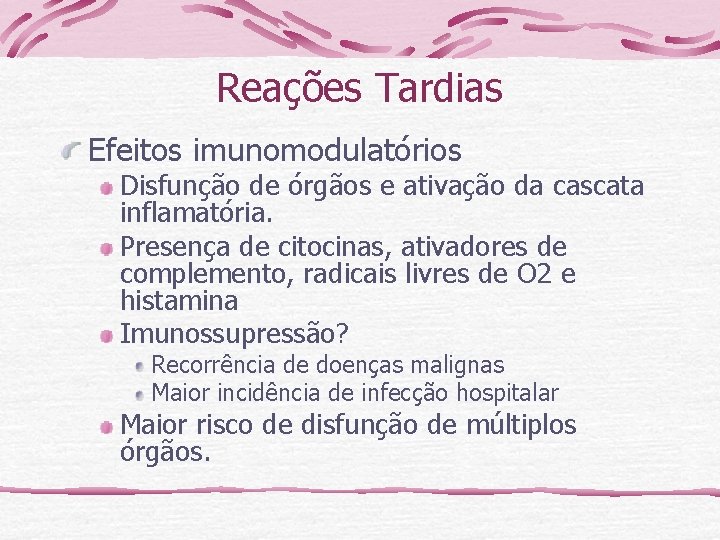 Reações Tardias

Efeitos imunomodulatórios

Disfunção de órgãos e ativação da cascata inflamatória.

Presença de citocinas, ativadores de complemento, radicais livres de O2 e histamina

Imunossupressão?

Recorrência de doenças malignas

Maior incidência de infecção hospitalar

Maior risco de disfunção de múltiplos órgãos.